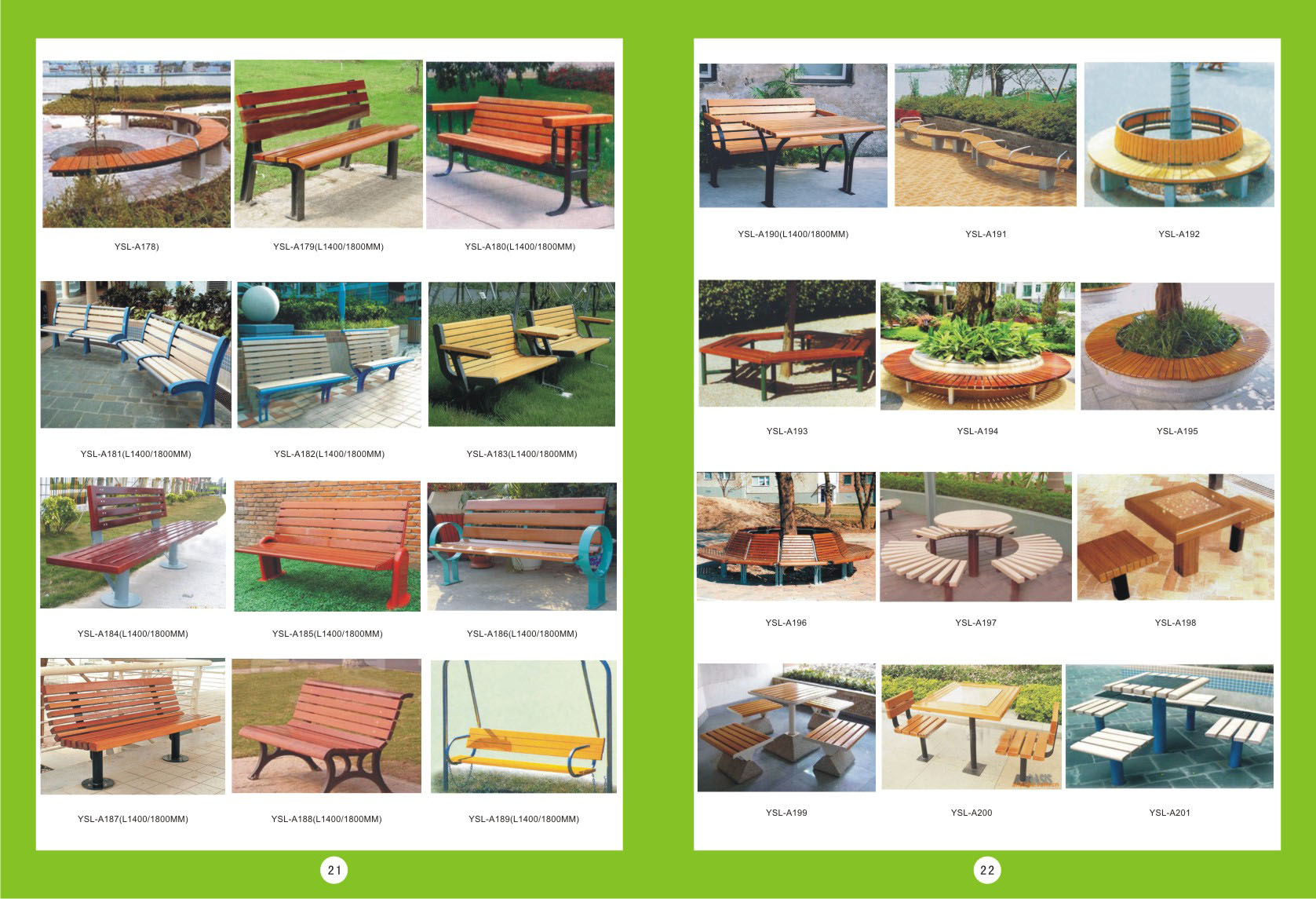 YSL-A178)

YSL-A179(L1400/1800MM)

YSL-A180(L1400/1800MM)

YSL-A181(L1400/1800MM)

YSL-A182(L1400/1800MM)

YSL-A183(L1400/1800MM)

YSL-A184(L1400/1800MM)

YSL-A185(L1400/1800MM)

YSL-A186(L1400/1800MM)

YSL-A187(L1400/1800MM)

YSL-A188(L1400/1800MM)

YSL-A189(L1400/1800MM)

21

YSL-A190(L1400/1800MM)

YSL-A191

YSL-A192

YSL-A193

YSL-A194

YSL-A195

YSL-A196

YSL-A197

YSL-A198

YSL-A199

YSL-A200

YSL-A201

22